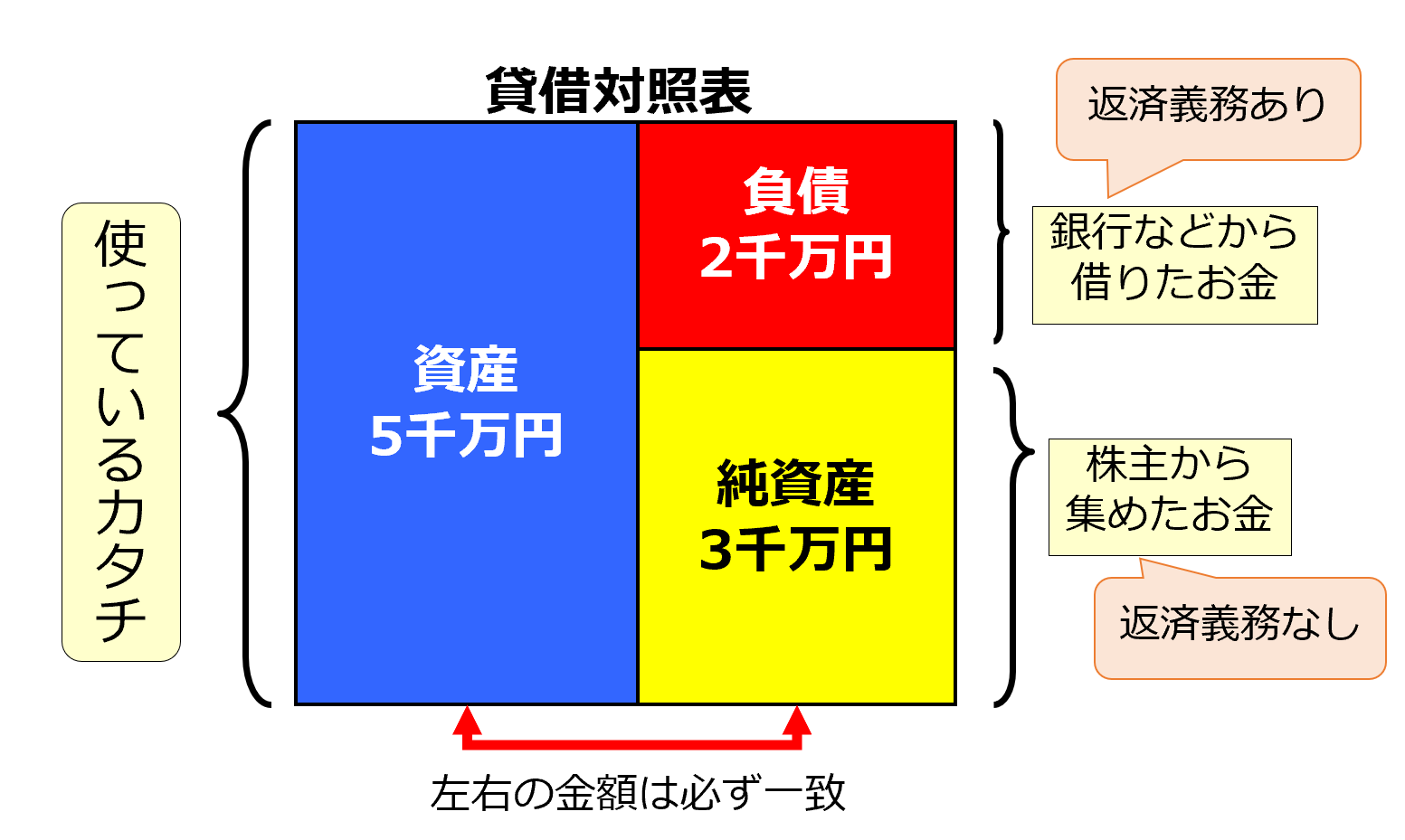 貸借対照表

使っているカタチ

資産
5千万円

負債
2千万円

純資産
3千万円

返済義務あり

銀行などから借りたお金

株主から集めたお金

返済義務なし

左右の金額は必ず一致